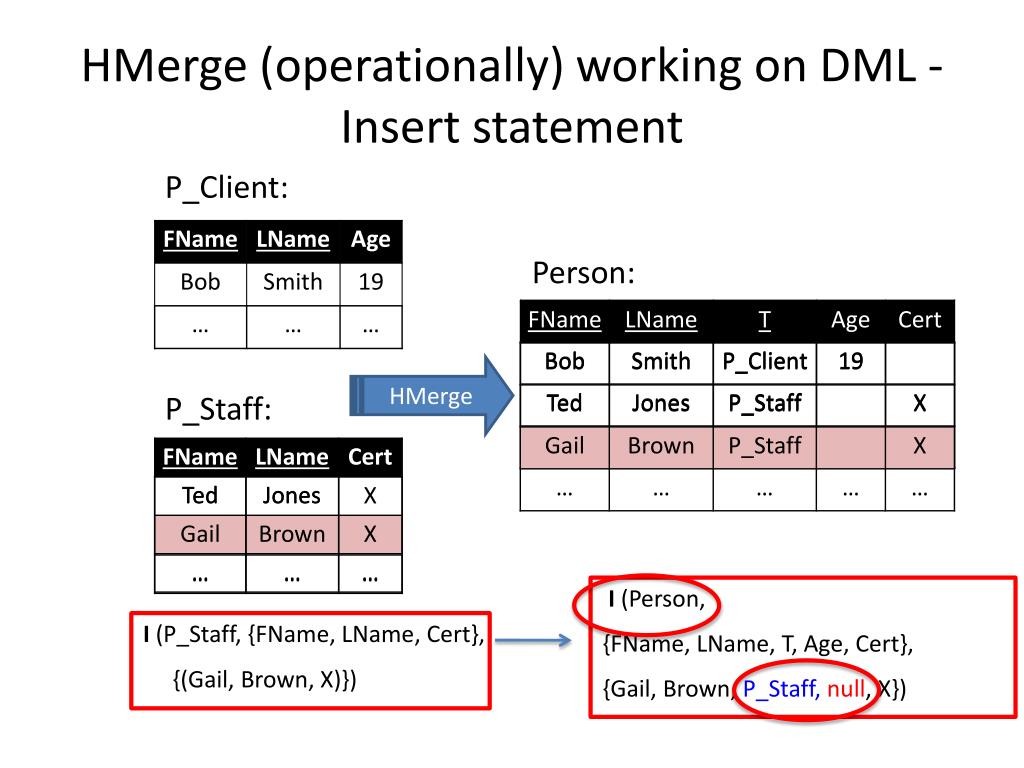 HMerge (operationally) working on DML - Insert statement

P_Client:

| FName | LName | Age |
|---|---|---|
| Bob | Smith | 19 |
| … | … | … |

P_Staff:

| FName | LName | Cert |
|---|---|---|
| Ted | Jones | X |
| Gail | Brown | X |
| … | … | … |

HMerge

Person:

| FName | LName | T | Age | Cert |
|---|---|---|---|---|
| Bob | Smith | P_Client | 19 | |
| Ted | Jones | P_Staff | | X |
| Gail | Brown | P_Staff | | X |
| … | … | … | … | … |

I (P_Staff, {FName, LName, Cert}, {(Gail, Brown, X)})

I (Person, {FName, LName, T, Age, Cert}, {Gail, Brown, P_Staff, null, X})